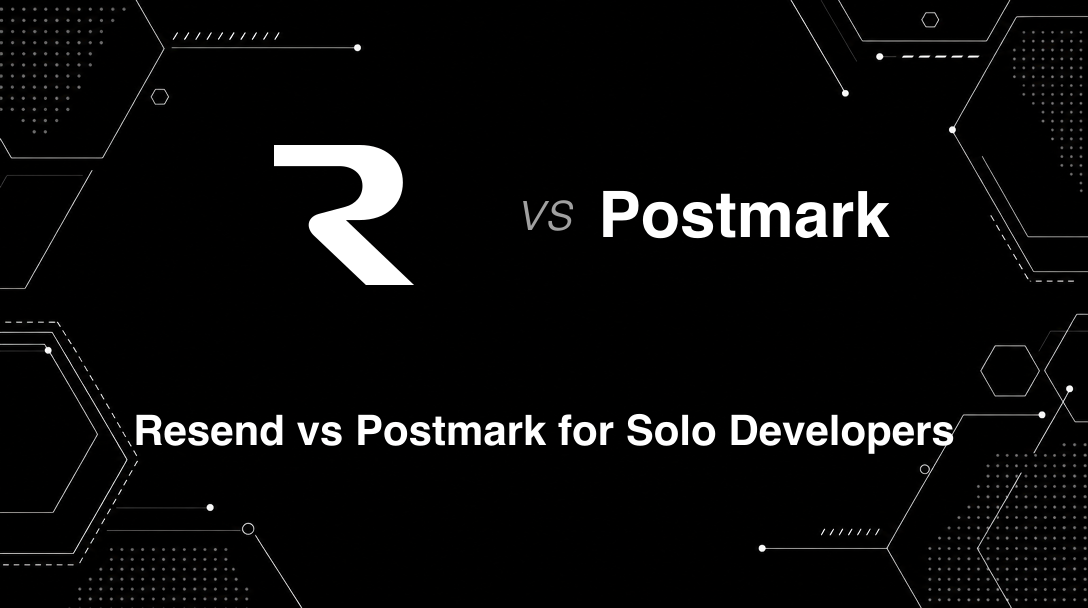 R vs Postmark

Resend vs Postmark for Solo Developers